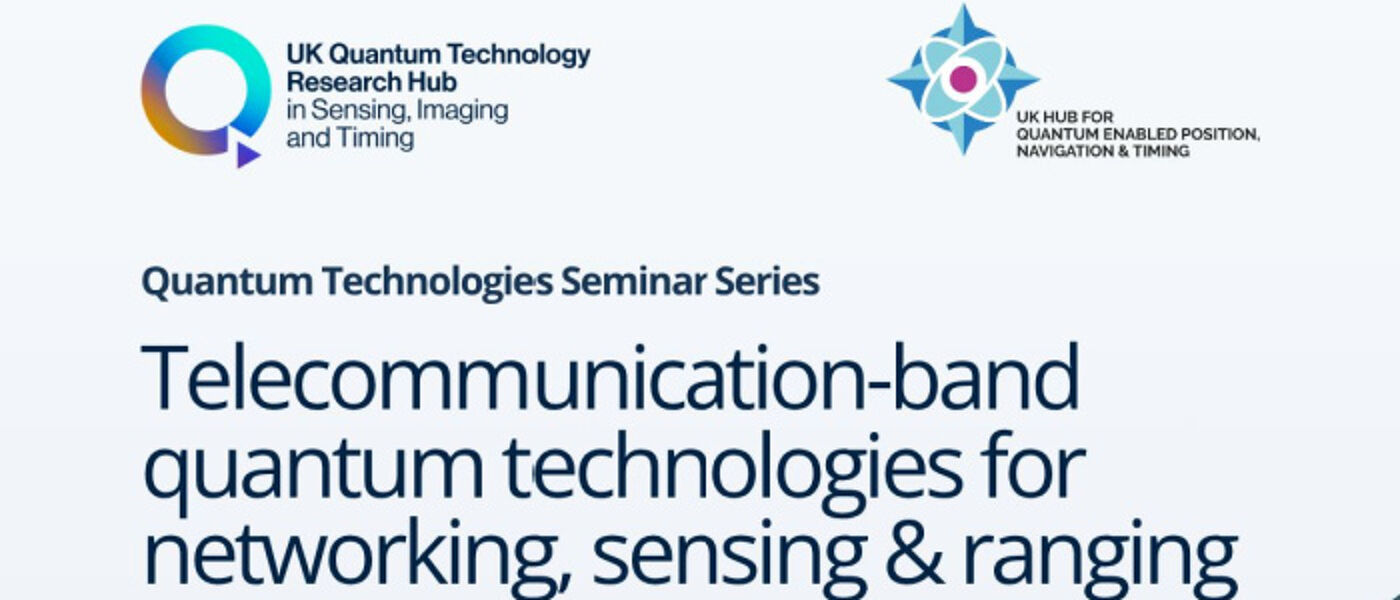 UK Quantum Technology
Research Hub
in Sensing, Imaging
and Timing

UK HUB FOR
QUANTUM ENABLED POSITION,
NAVIGATION & TIMING

Quantum Technologies Seminar Series

Telecommunication-band quantum technologies for networking, sensing & ranging